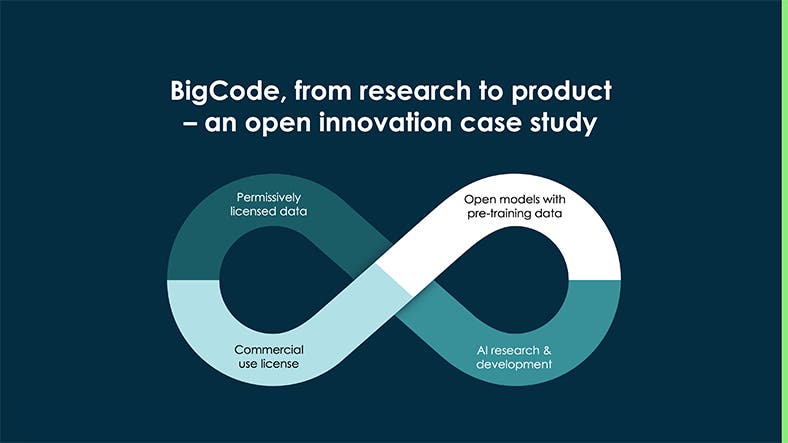 BigCode, from research to product – an open innovation case study

Permissively licensed data

Open models with pre-training data

Commercial use license

AI research & development